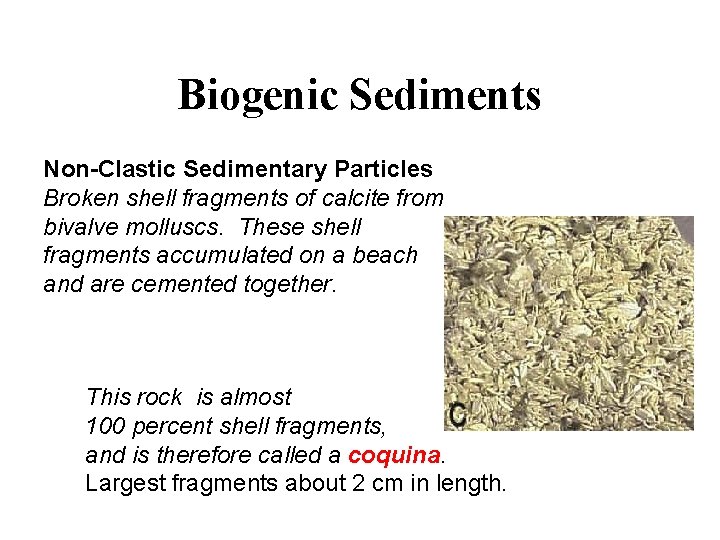 Biogenic Sediments

Non-Clastic Sedimentary Particles
Broken shell fragments of calcite from bivalve molluscs. These shell fragments accumulated on a beach and are cemented together.

C

This rock is almost 100 percent shell fragments, and is therefore called a coquina.
Largest fragments about 2 cm in length.